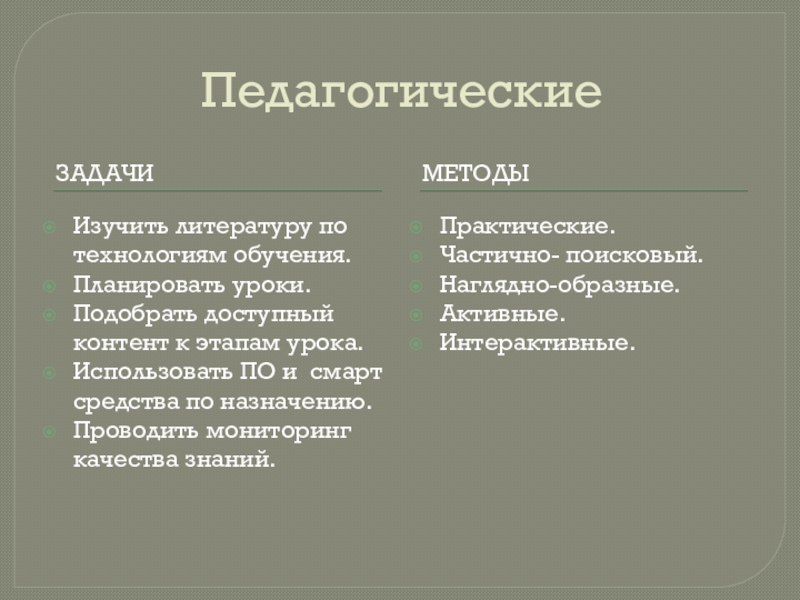 Педагогические

ЗАДАЧИ

Изучить литературу по технологиям обучения.
Планировать уроки.
Подобрать доступный контент к этапам урока.
Использовать ПО и смарт средства по назначению.
Проводить мониторинг качества знаний.

МЕТОДЫ

Практические.
Частично- поисковый.
Наглядно-образные.
Активные.
Интерактивные.